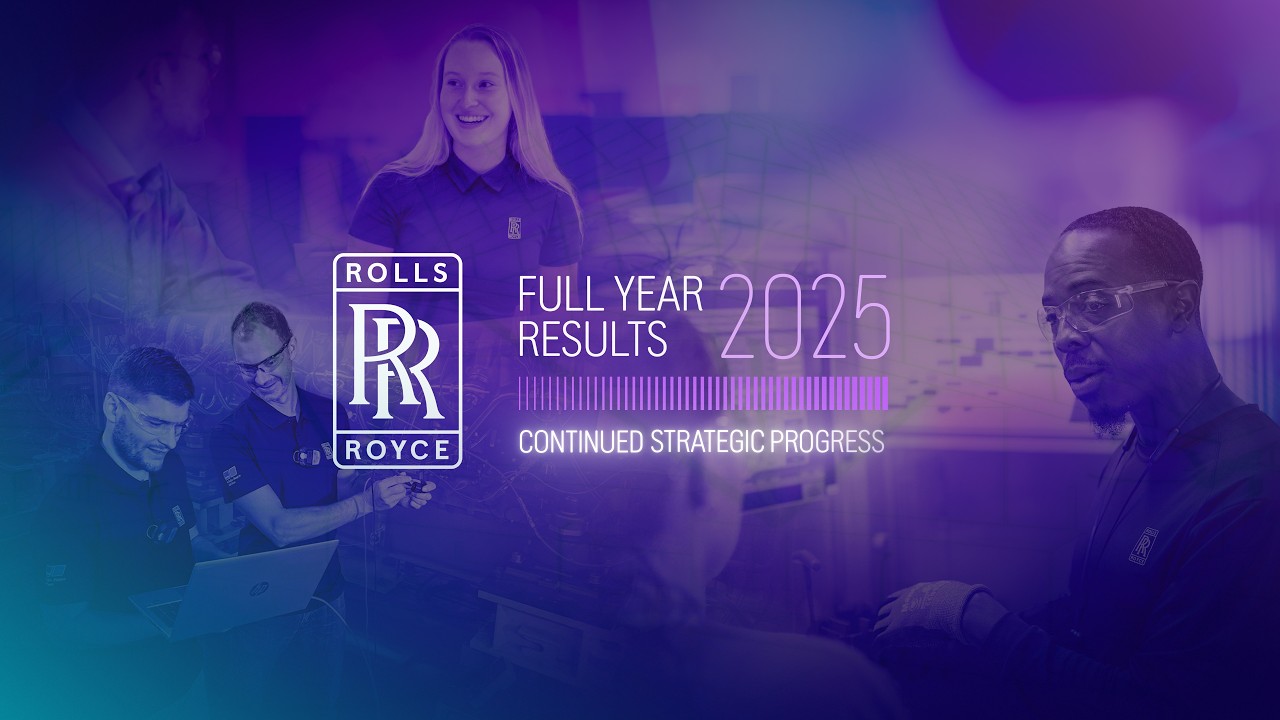 ROLLS
RR
ROYCE

FULL YEAR RESULTS 2025

CONTINUED STRATEGIC PROGRESS